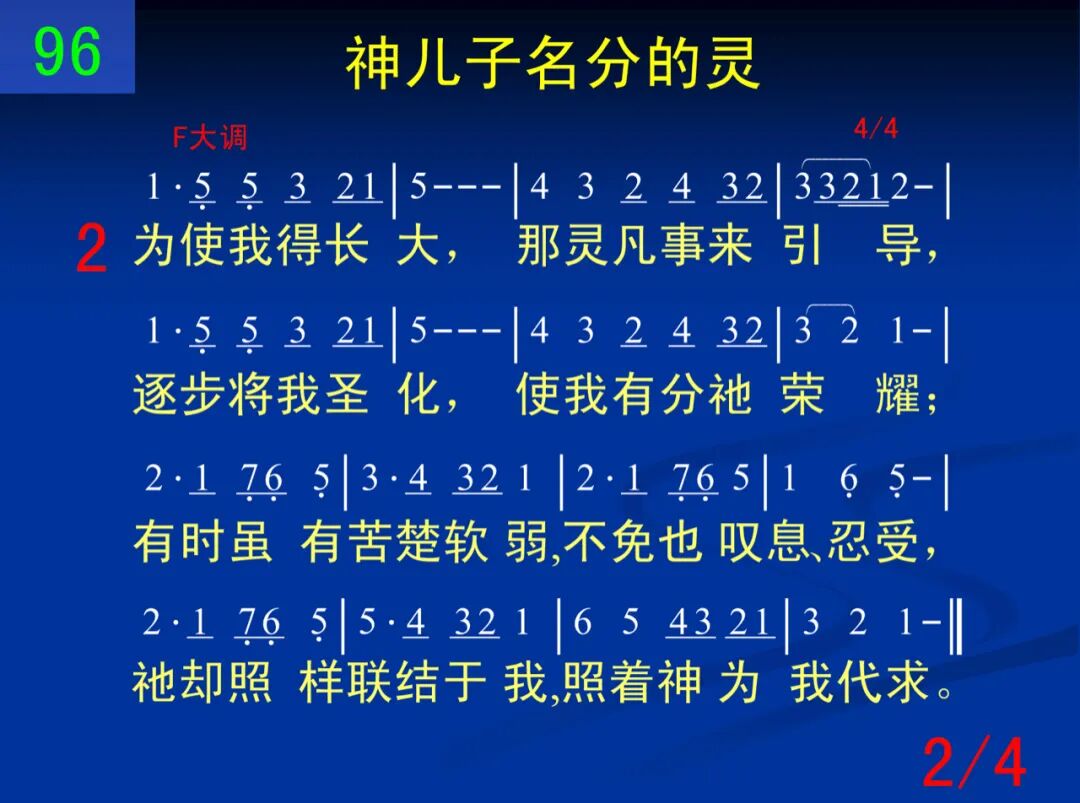 96

神儿子名分的灵

F大调

4/4

1 · 5 5 3 21 | 5 - - - | 4 3 2 4 32 | 3 3 2 1 2 - |

2

为使我得长 大， 那灵凡事来 引 导，

1 · 5 5 3 21 | 5 - - - | 4 3 2 4 32 | 3 2 1 - |

逐步将我圣 化， 使我有分祂 荣 耀；

2 · 1 76 5 | 3 · 4 32 1 | 2 · 1 76 5 | 1 6 5 - |

有时虽 有苦楚软 弱,不免也 叹息、忍受，

2 · 1 76 5 | 5 · 4 32 1 | 6 5 43 21 | 3 2 1 - ‖

祂却照 样联结于 我,照着神 为 我代求。

2/4